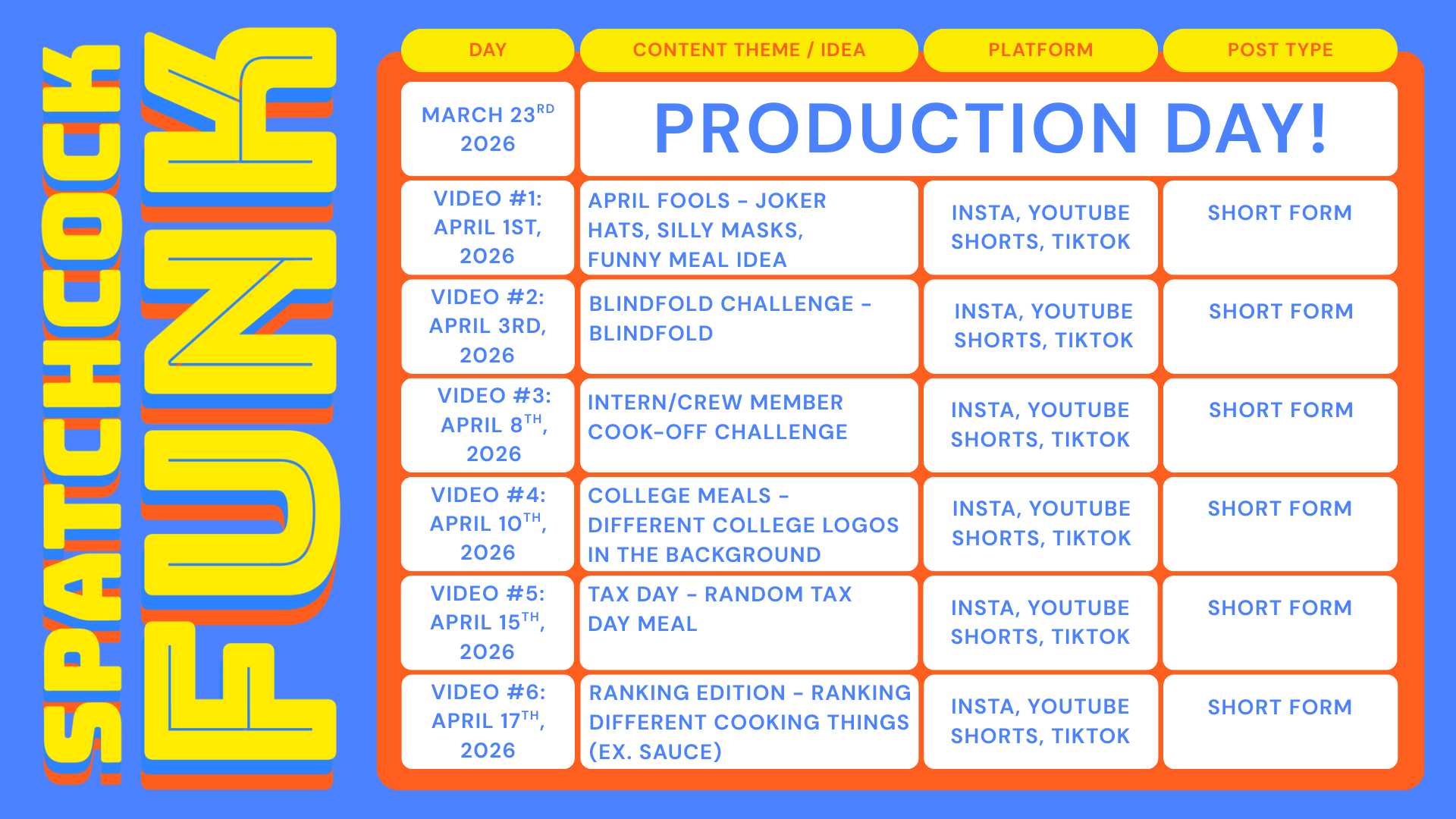 SPATCHCOCK FUNK

| DAY | CONTENT THEME / IDEA | PLATFORM | POST TYPE |
|---|---|---|---|
| MARCH 23$^{RD}$ 2026 | PRODUCTION DAY! | | |
| VIDEO #1: APRIL 1ST, 2026 | APRIL FOOLS - JOKER HATS, SILLY MASKS, FUNNY MEAL IDEA | INSTA, YOUTUBE SHORTS, TIKTOK | SHORT FORM |
| VIDEO #2: APRIL 3RD, 2026 | BLINDFOLD CHALLENGE - BLINDFOLD | INSTA, YOUTUBE SHORTS, TIKTOK | SHORT FORM |
| VIDEO #3: APRIL 8$^{TH}$, 2026 | INTERN/CREW MEMBER COOK-OFF CHALLENGE | INSTA, YOUTUBE SHORTS, TIKTOK | SHORT FORM |
| VIDEO #4: APRIL 10$^{TH}$, 2026 | COLLEGE MEALS - DIFFERENT COLLEGE LOGOS IN THE BACKGROUND | INSTA, YOUTUBE SHORTS, TIKTOK | SHORT FORM |
| VIDEO #5: APRIL 15$^{TH}$, 2026 | TAX DAY - RANDOM TAX DAY MEAL | INSTA, YOUTUBE SHORTS, TIKTOK | SHORT FORM |
| VIDEO #6: APRIL 17$^{TH}$, 2026 | RANKING EDITION - RANKING DIFFERENT COOKING THINGS (EX. SAUCE) | INSTA, YOUTUBE SHORTS, TIKTOK | SHORT FORM |